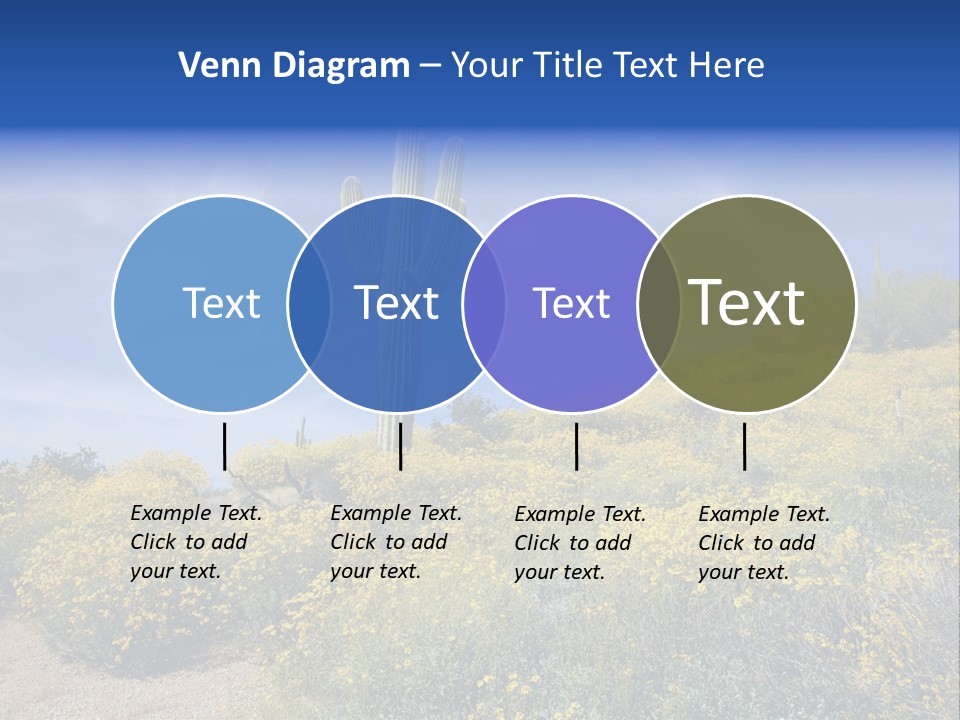 Venn Diagram – Your Title Text Here

Text

Text

Text

Text

Example Text. Click to add your text.

Example Text. Click to add your text.

Example Text. Click to add your text.

Example Text. Click to add your text.